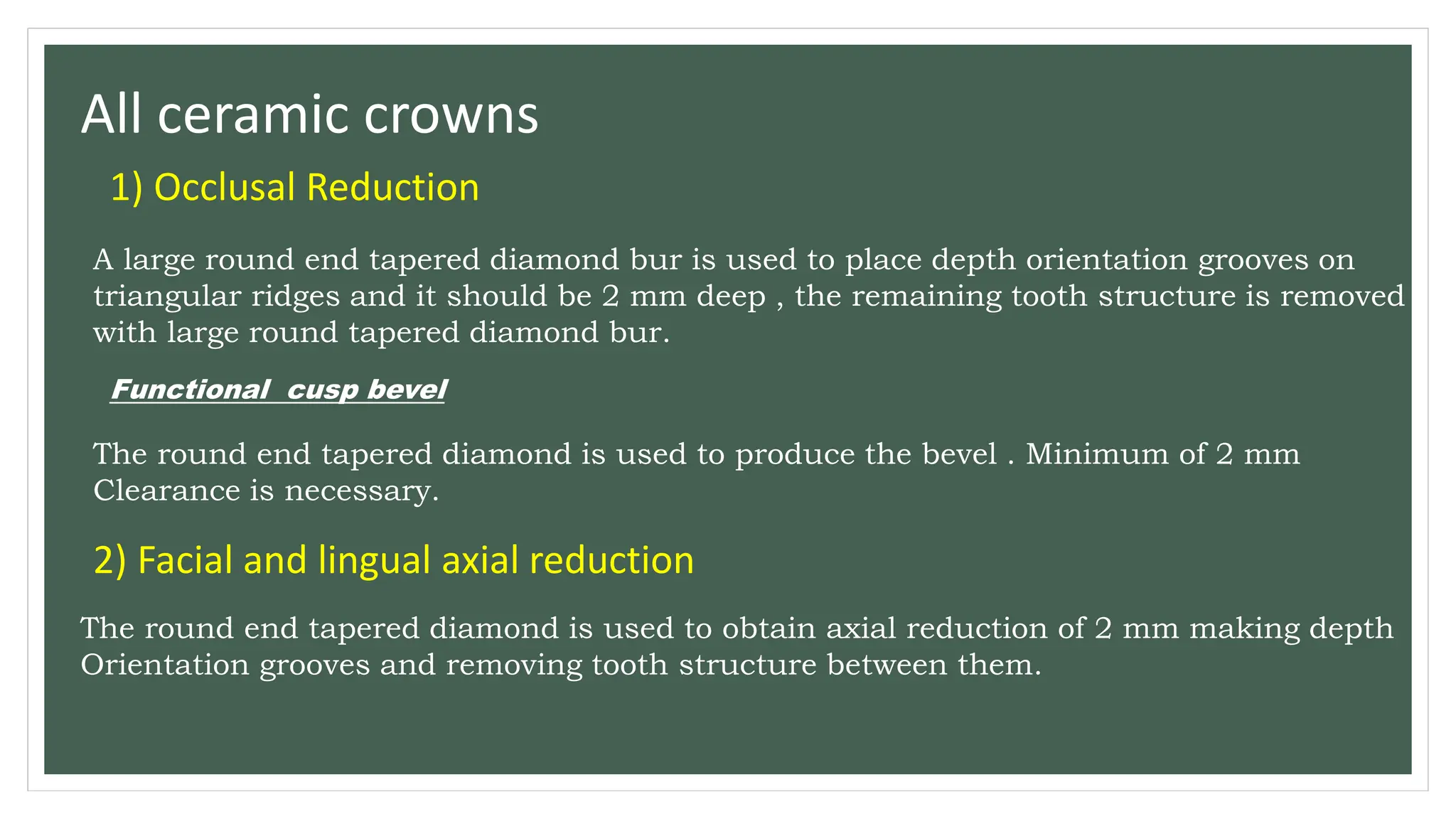 All ceramic crowns

1) Occlusal Reduction

A large round end tapered diamond bur is used to place depth orientation grooves on triangular ridges and it should be 2 mm deep , the remaining tooth structure is removed with large round tapered diamond bur.

Functional  cusp bevel

The round end tapered diamond is used to produce the bevel . Minimum of 2 mm Clearance is necessary.

2) Facial and lingual axial reduction

The round end tapered diamond is used to obtain axial reduction of 2 mm making depth Orientation grooves and removing tooth structure between them.